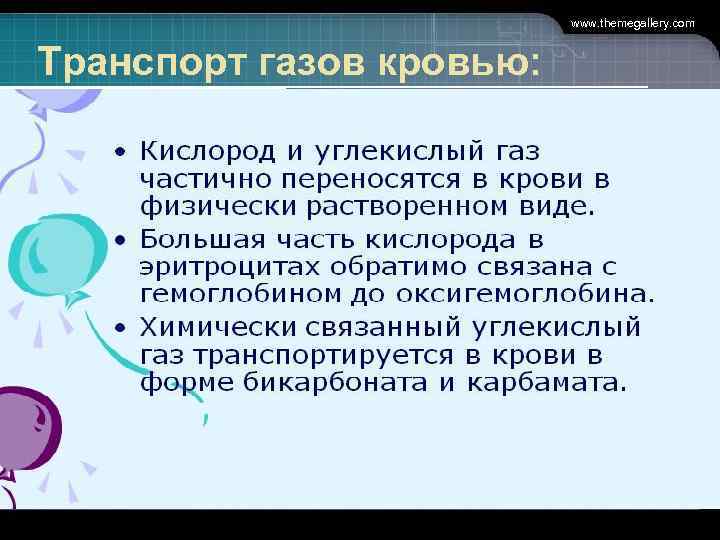 www.themegallery.com

Транспорт газов кровью:

• Кислород и углекислый газ частично переносятся в крови в физически растворенном виде.
• Большая часть кислорода в эритроцитах обратимо связана с гемоглобином до оксигемоглобина.
• Химически связанный углекислый газ транспортируется в крови в форме бикарбоната и карбамата.